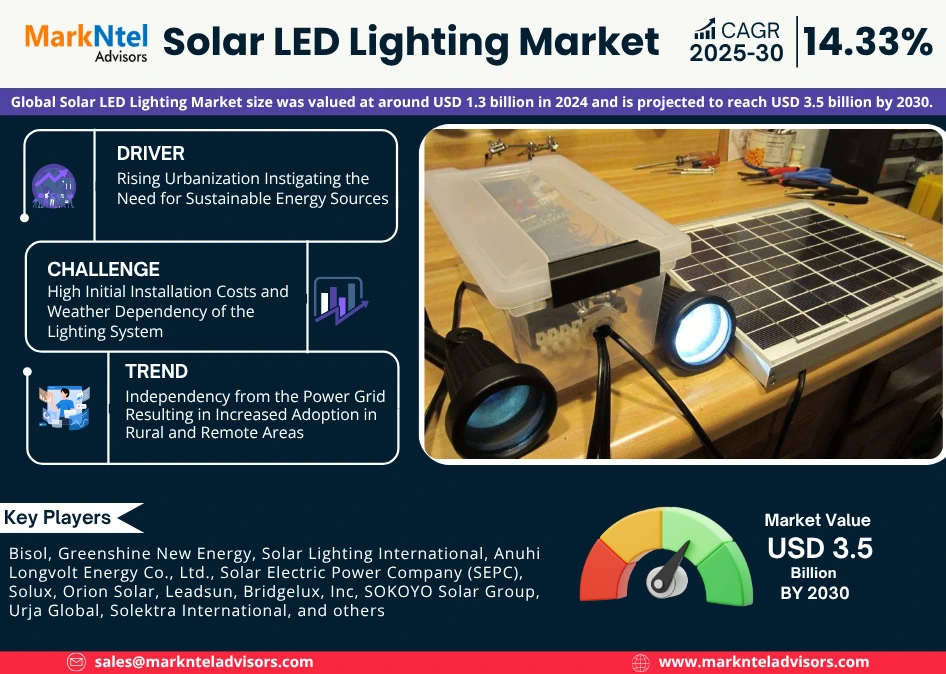 MarkNtel Advisors

Solar LED Lighting Market

CAGR 2025-30 | 14.33%

Global Solar LED Lighting Market size was valued at around USD 1.3 billion in 2024 and is projected to reach USD 3.5 billion by 2030.

DRIVER
Rising Urbanization Instigating the Need for Sustainable Energy Sources

CHALLENGE
High Initial Installation Costs and Weather Dependency of the Lighting System

TREND
Independency from the Power Grid Resulting in Increased Adoption in Rural and Remote Areas

Key Players

Bisol, Greenshine New Energy, Solar Lighting International, Anuhi Longvolt Energy Co., Ltd., Solar Electric Power Company (SEPC), Solux, Orion Solar, Leadsun, Bridgelux, Inc, SOKOYO Solar Group, Urja Global, Solektra International, and others

Market Value
USD 3.5
Billion
BY 2030

sales@marknteladvisors.com

www.marknteladvisors.com